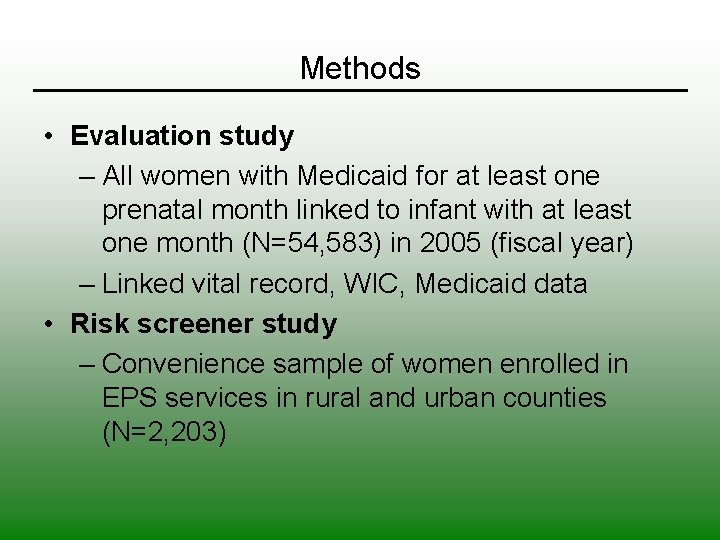 Methods

• Evaluation study
– All women with Medicaid for at least one prenatal month linked to infant with at least one month (N=54,583) in 2005 (fiscal year)
– Linked vital record, WIC, Medicaid data
• Risk screener study
– Convenience sample of women enrolled in EPS services in rural and urban counties (N=2,203)